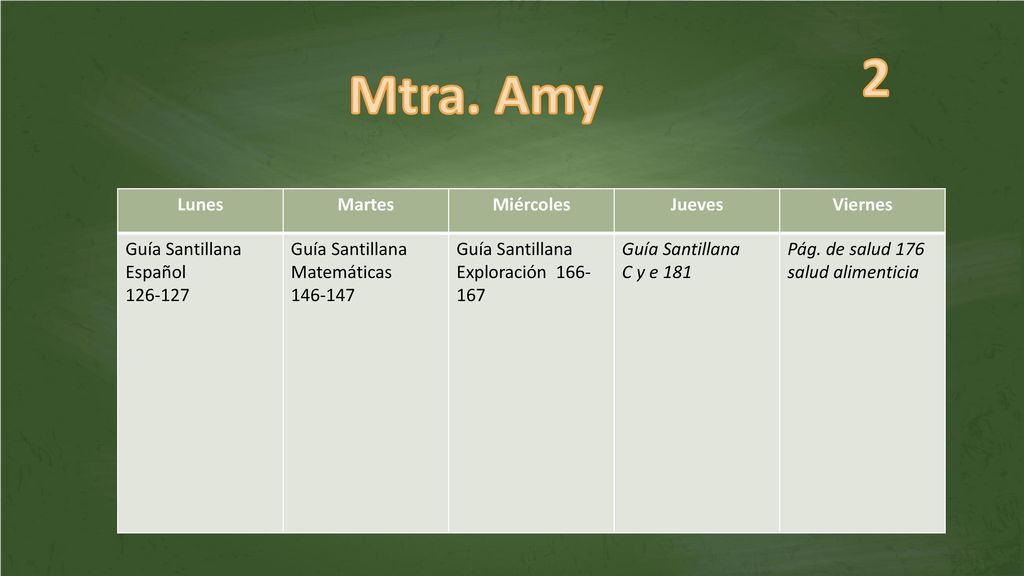 Mtra. Amy

2

| Lunes | Martes | Miércoles | Jueves | Viernes |
|---|---|---|---|---|
| Guía Santillana Español 126-127 | Guía Santillana Matemáticas 146-147 | Guía Santillana Exploración 166-167 | Guía Santillana C y e 181 | Pág. de salud 176 salud alimenticia |